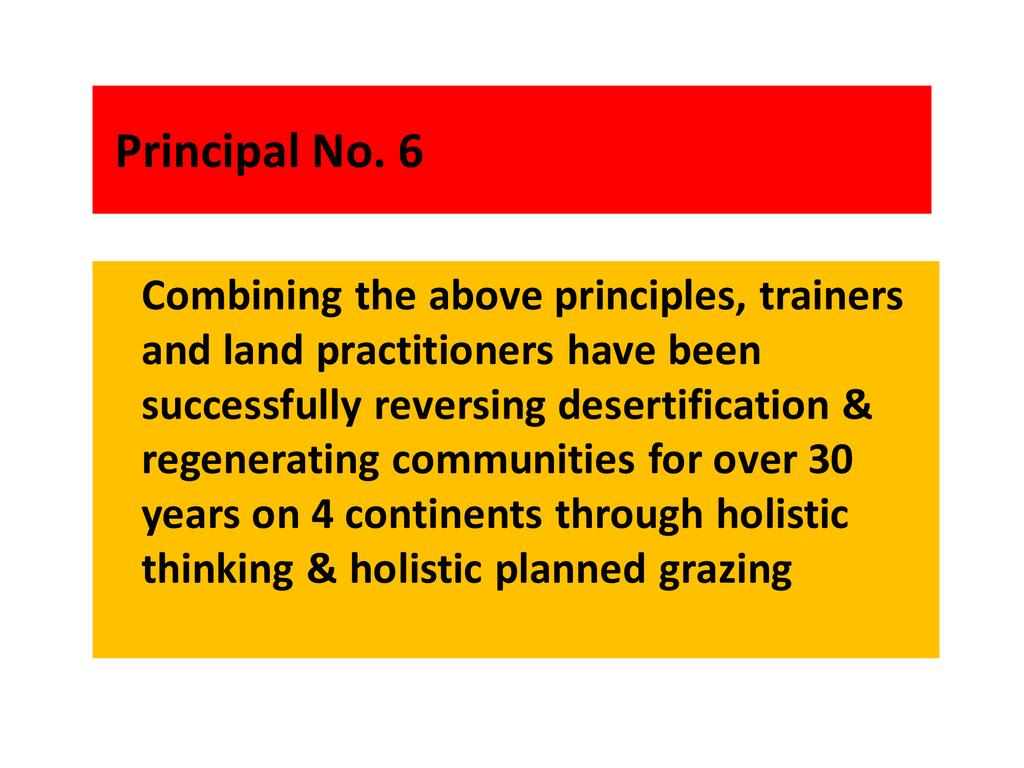 Principal No. 6

Combining the above principles, trainers and land practitioners have been successfully reversing desertification & regenerating communities for over 30 years on 4 continents through holistic thinking & holistic planned grazing